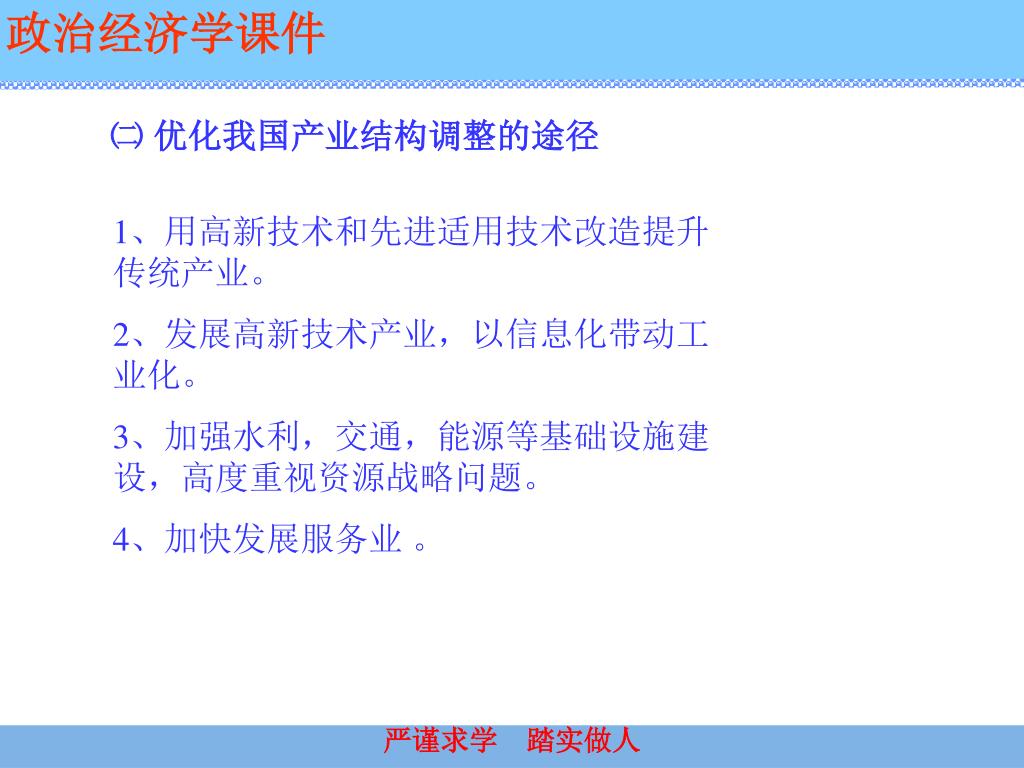 政治经济学课件

㈡ 优化我国产业结构调整的途径

1、用高新技术和先进适用技术改造提升传统产业。

2、发展高新技术产业，以信息化带动工业化。

3、加强水利，交通，能源等基础设施建设，高度重视资源战略问题。

4、加快发展服务业 。

严谨求学　踏实做人